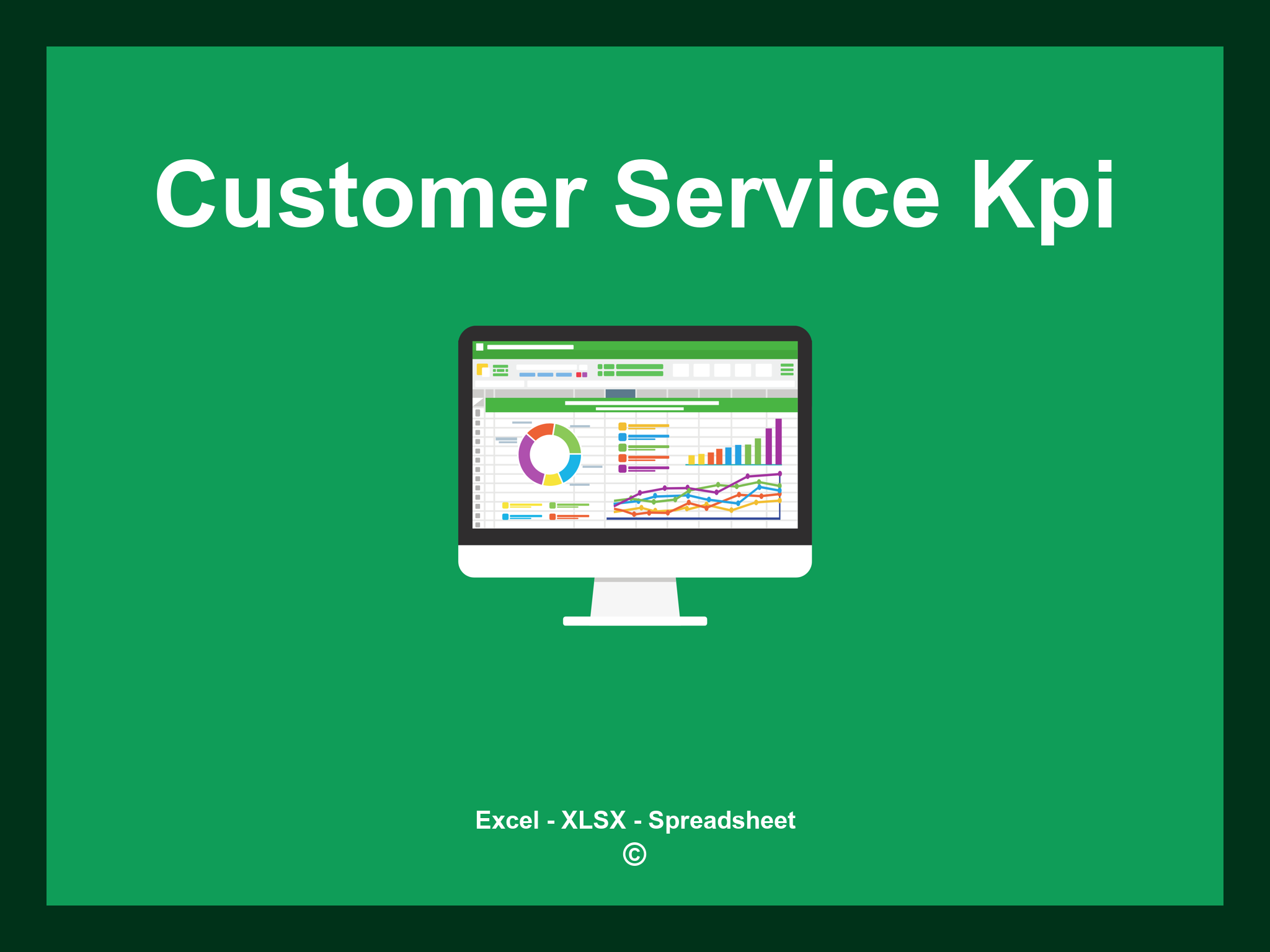 Customer Service Kpi

Excel - XLSX - Spreadsheet
©